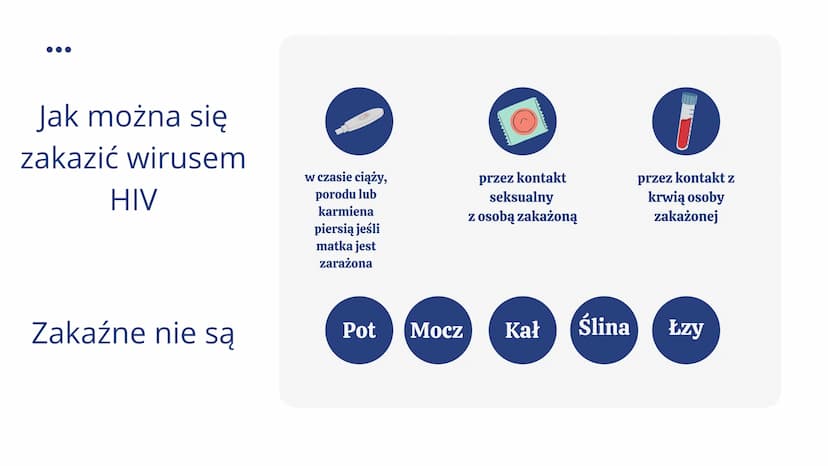 Jak można się zakazić wirusem HIV

w czasie ciąży, porodu lub karmiena piersią jeśli matka jest zarażona

przez kontakt seksualny z osobą zakażoną

przez kontakt z krwią osoby zakażonej

Zakaźne nie są

Pot

Mocz

Kał

Ślina

Łzy